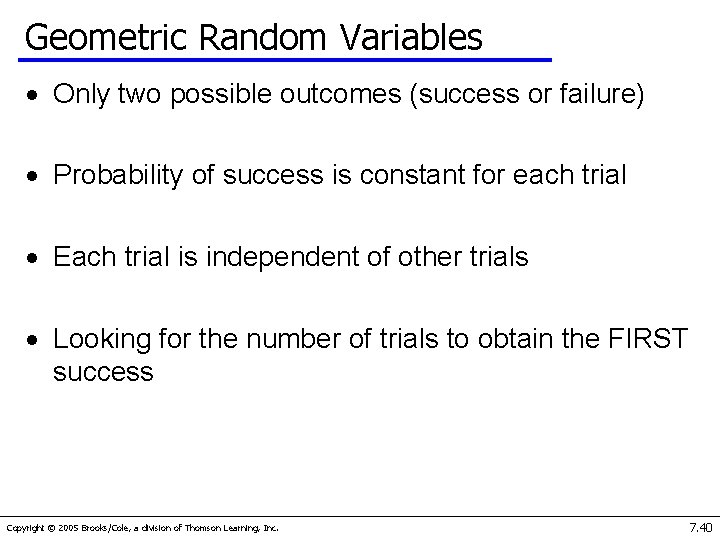 Geometric Random Variables

• Only two possible outcomes (success or failure)

• Probability of success is constant for each trial

• Each trial is independent of other trials

• Looking for the number of trials to obtain the FIRST success

Copyright © 2005 Brooks/Cole, a division of Thomson Learning, Inc.

7.40